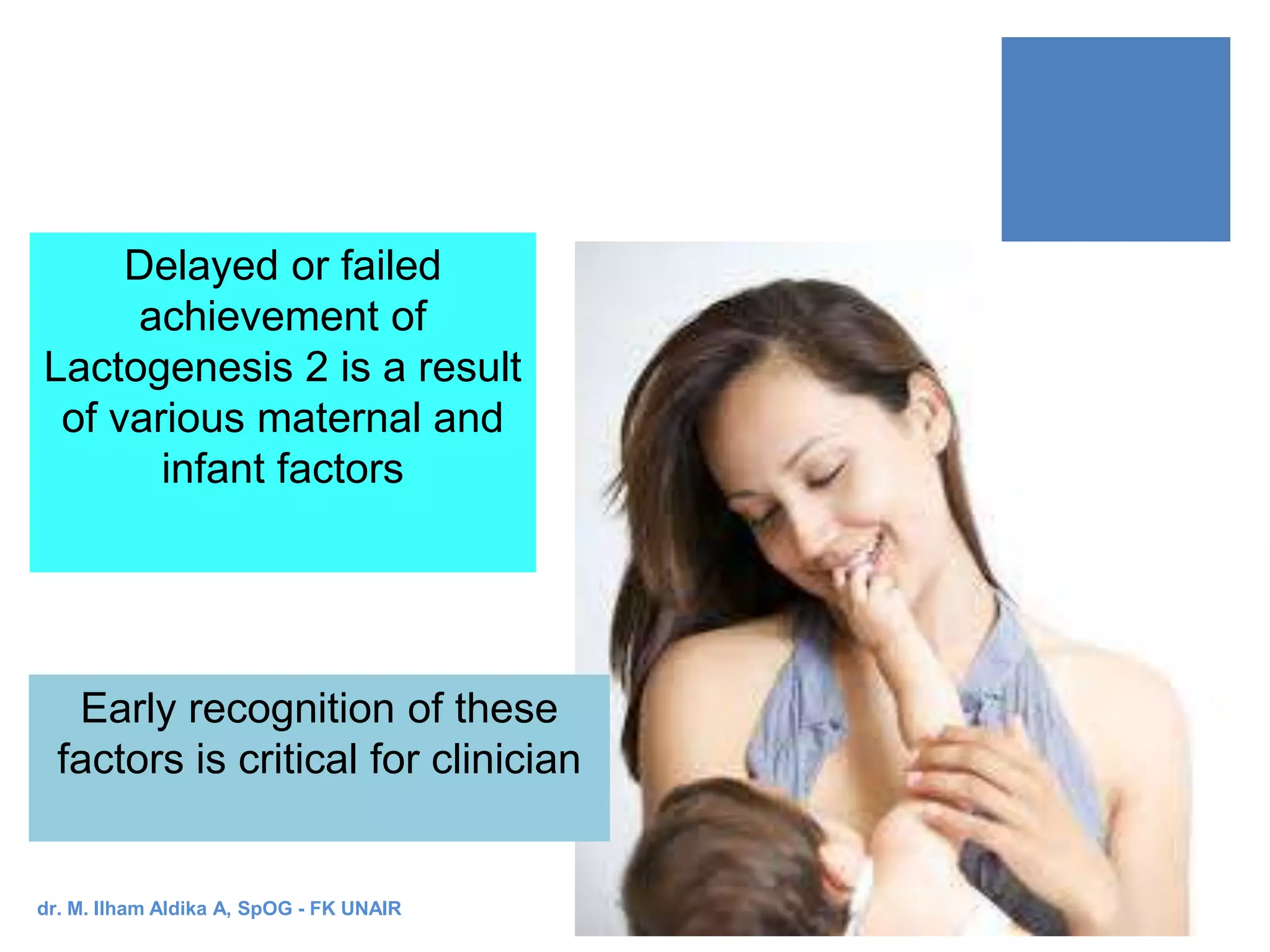 Delayed or failed achievement of Lactogenesis 2 is a result of various maternal and infant factors

Early recognition of these factors is critical for clinician

dr. M. Ilham Aldika A, SpOG - FK UNAIR